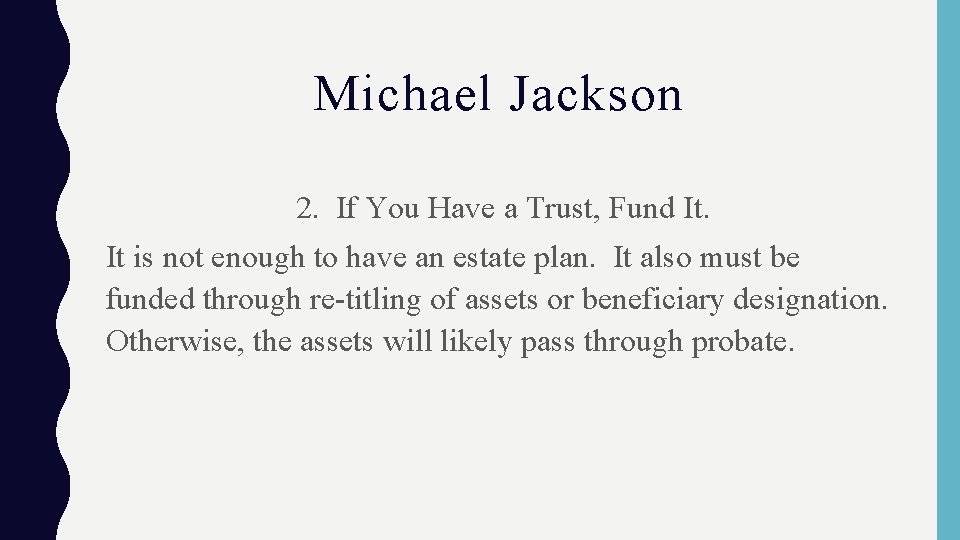 Michael Jackson

2. If You Have a Trust, Fund It.

It is not enough to have an estate plan. It also must be funded through re-titling of assets or beneficiary designation. Otherwise, the assets will likely pass through probate.